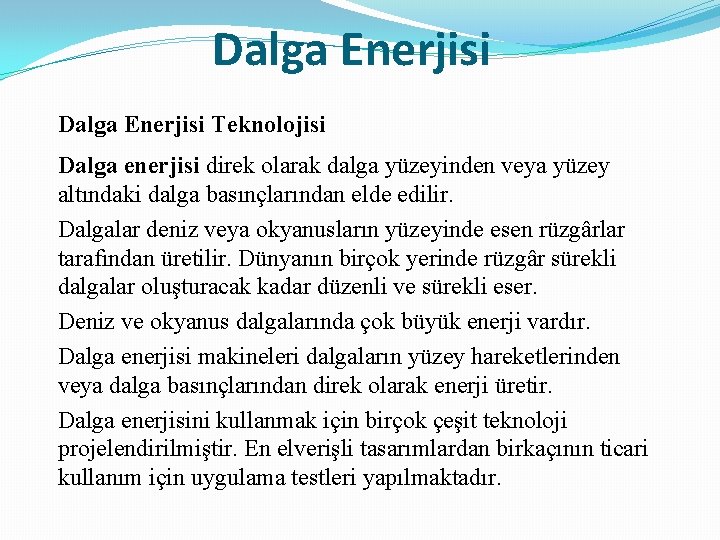 Dalga Enerjisi

Dalga Enerjisi Teknolojisi

Dalga enerjisi direk olarak dalga yüzeyinden veya yüzey altındaki dalga basınçlarından elde edilir.

Dalgalar deniz veya okyanusların yüzeyinde esen rüzgârlar tarafından üretilir. Dünyanın birçok yerinde rüzgâr sürekli dalgalar oluşturacak kadar düzenli ve sürekli eser.

Deniz ve okyanus dalgalarında çok büyük enerji vardır.

Dalga enerjisi makineleri dalgaların yüzey hareketlerinden veya dalga basınçlarından direk olarak enerji üretir.

Dalga enerjisini kullanmak için birçok çeşit teknoloji projelendirilmiştir. En elverişli tasarımlardan birkaçının ticari kullanım için uygulama testleri yapılmaktadır.